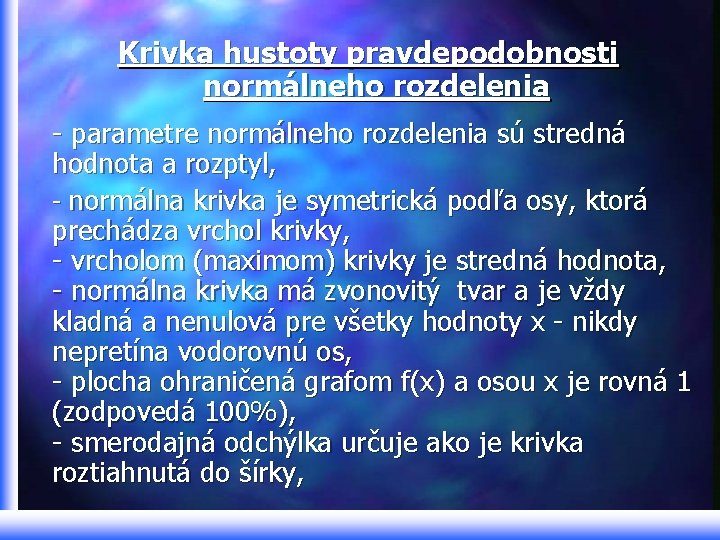 Krivka hustoty pravdepodobnosti normálneho rozdelenia

- parametre normálneho rozdelenia sú stredná hodnota a rozptyl,

- normálna krivka je symetrická podľa osy, ktorá prechádza vrchol krivky,
- vrcholom (maximom) krivky je stredná hodnota,
- normálna krivka má zvonovitý tvar a je vždy kladná a nenulová pre všetky hodnoty x - nikdy nepretína vodorovnú os,
- plocha ohraničená grafom f(x) a osou x je rovná 1 (zodpovedá 100%),
- smerodajná odchýlka určuje ako je krivka roztiahnutá do šírky,